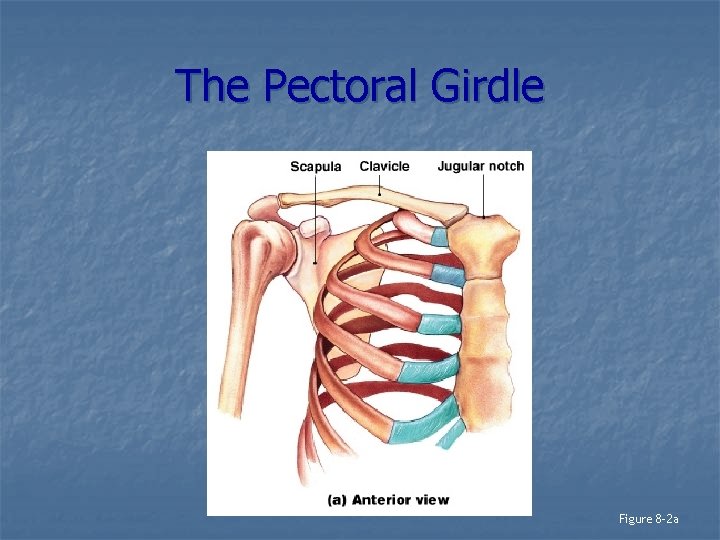 The Pectoral Girdle

Scapula
Clavicle
Jugular notch

(a) Anterior view

Figure 8-2a